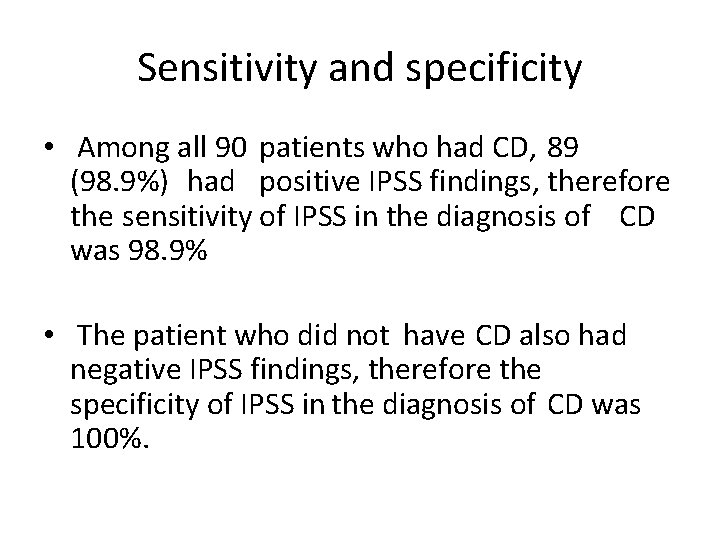 Sensitivity and specificity

• Among all 90 patients who had CD, 89 (98.9%) had positive IPSS findings, therefore the sensitivity of IPSS in the diagnosis of CD was 98.9%

• The patient who did not have CD also had negative IPSS findings, therefore the specificity of IPSS in the diagnosis of CD was 100%.